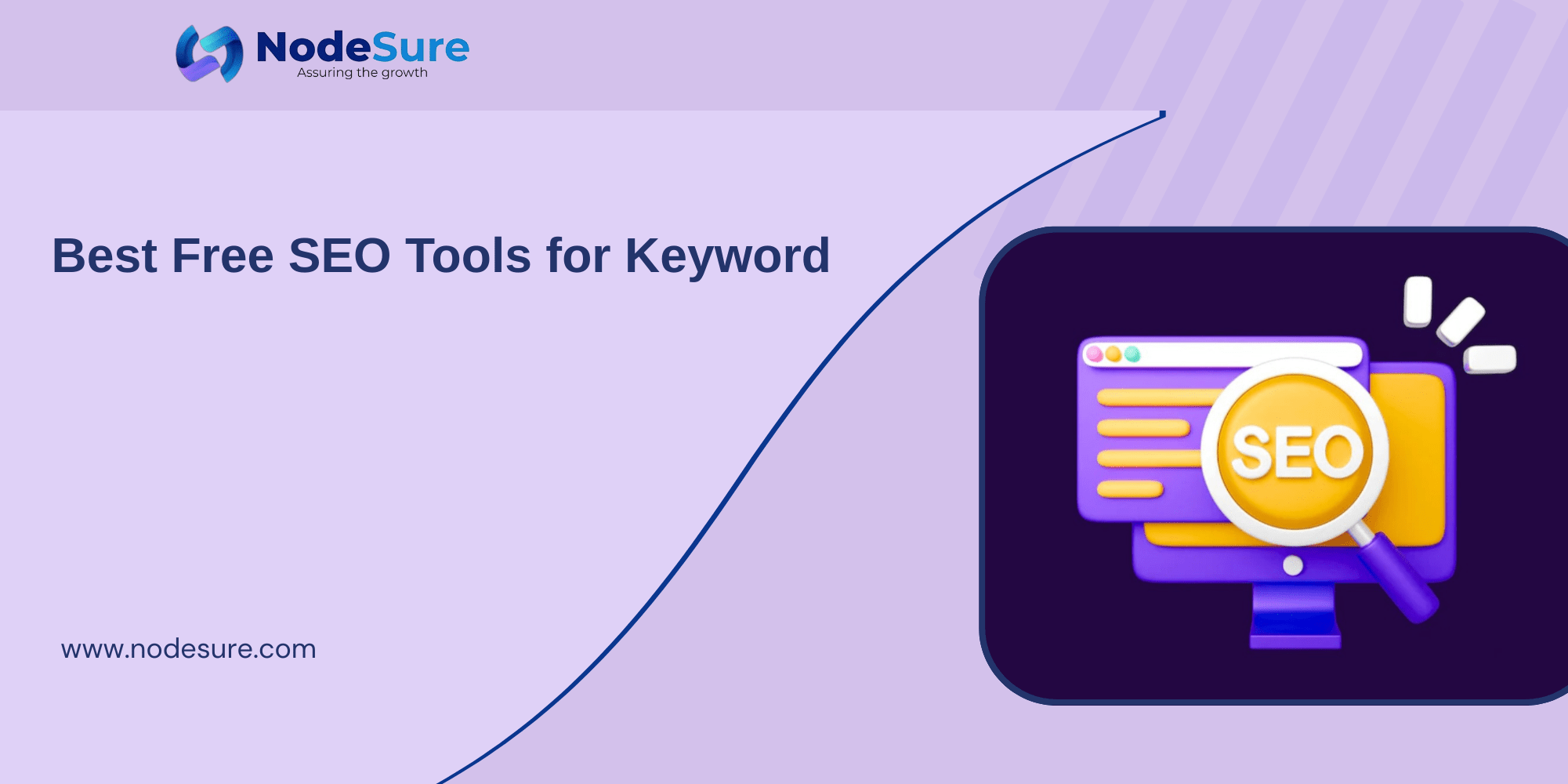 NodeSure
Assuring the growth

Best Free SEO Tools for Keyword

SEO

www.nodesure.com